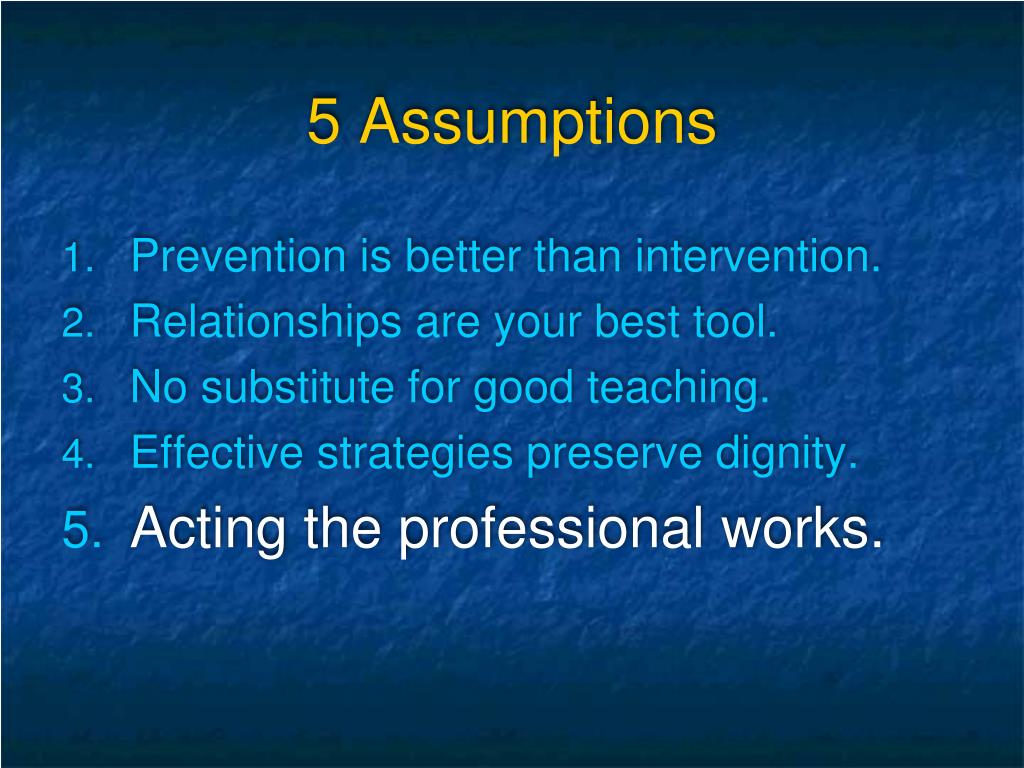 5 Assumptions

1. Prevention is better than intervention.
2. Relationships are your best tool.
3. No substitute for good teaching.
4. Effective strategies preserve dignity.
5. Acting the professional works.